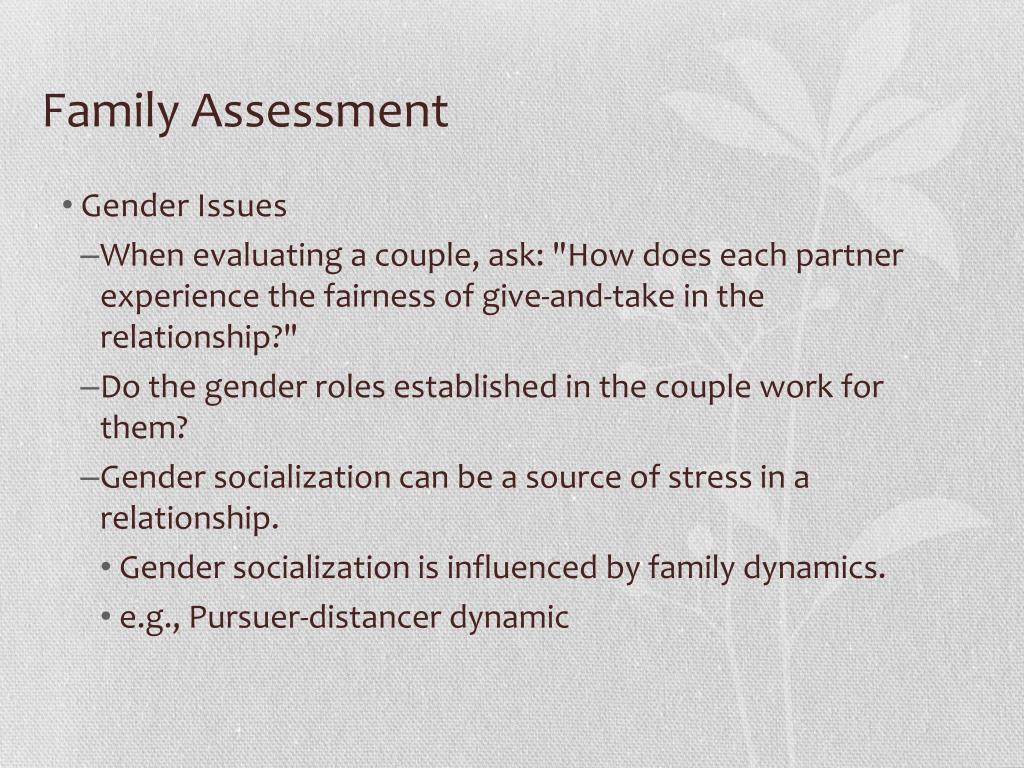 Family Assessment

• Gender Issues

– When evaluating a couple, ask: "How does each partner experience the fairness of give-and-take in the relationship?"

– Do the gender roles established in the couple work for them?

– Gender socialization can be a source of stress in a relationship.

• Gender socialization is influenced by family dynamics.

• e.g., Pursuer-distancer dynamic